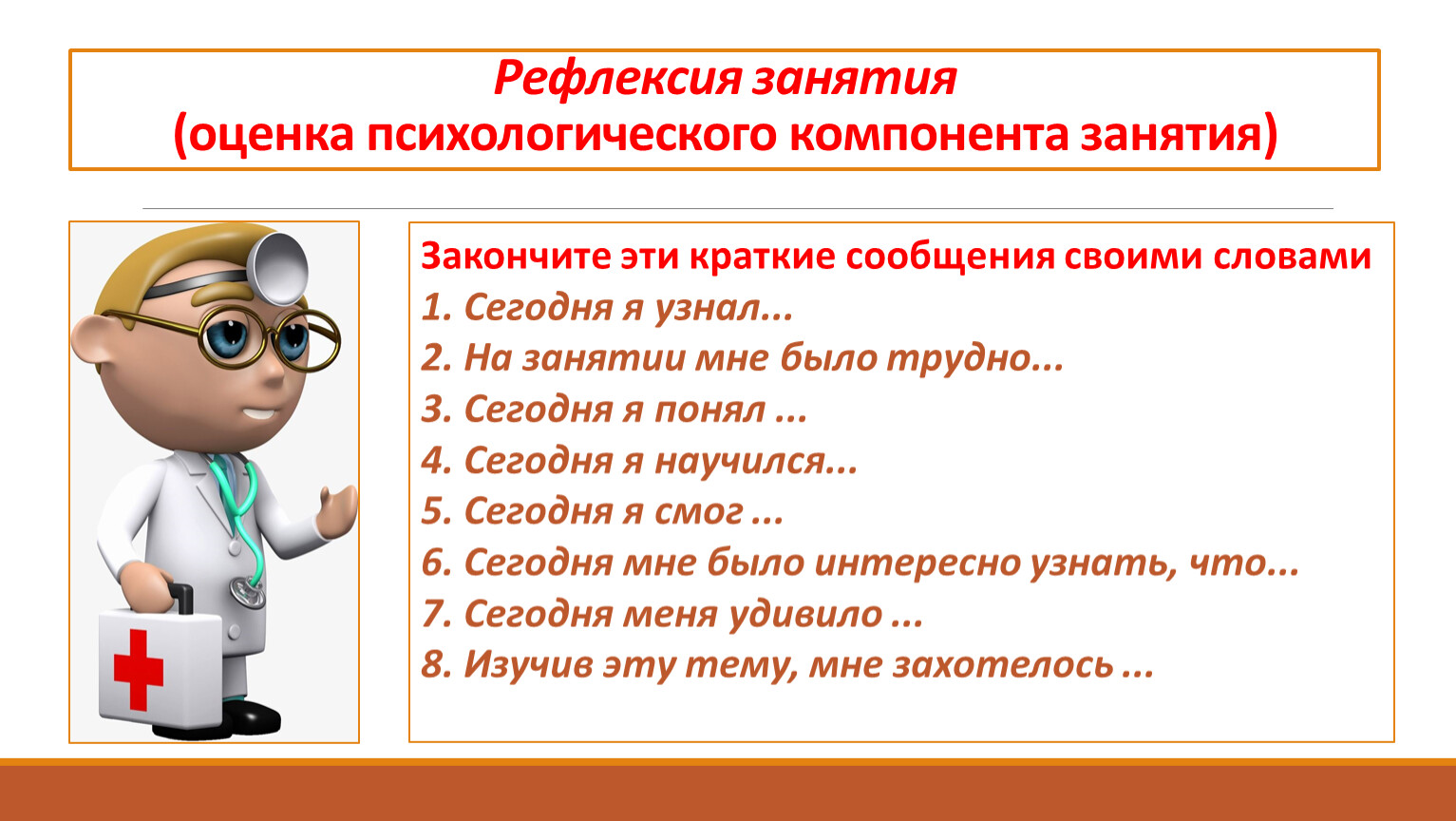 Рефлексия занятия
(оценка психологического компонента занятия)

Закончите эти краткие сообщения своими словами
1. Сегодня я узнал...
2. На занятии мне было трудно...
3. Сегодня я понял ...
4. Сегодня я научился...
5. Сегодня я смог ...
6. Сегодня мне было интересно узнать, что...
7. Сегодня меня удивило ...
8. Изучив эту тему, мне захотелось ...